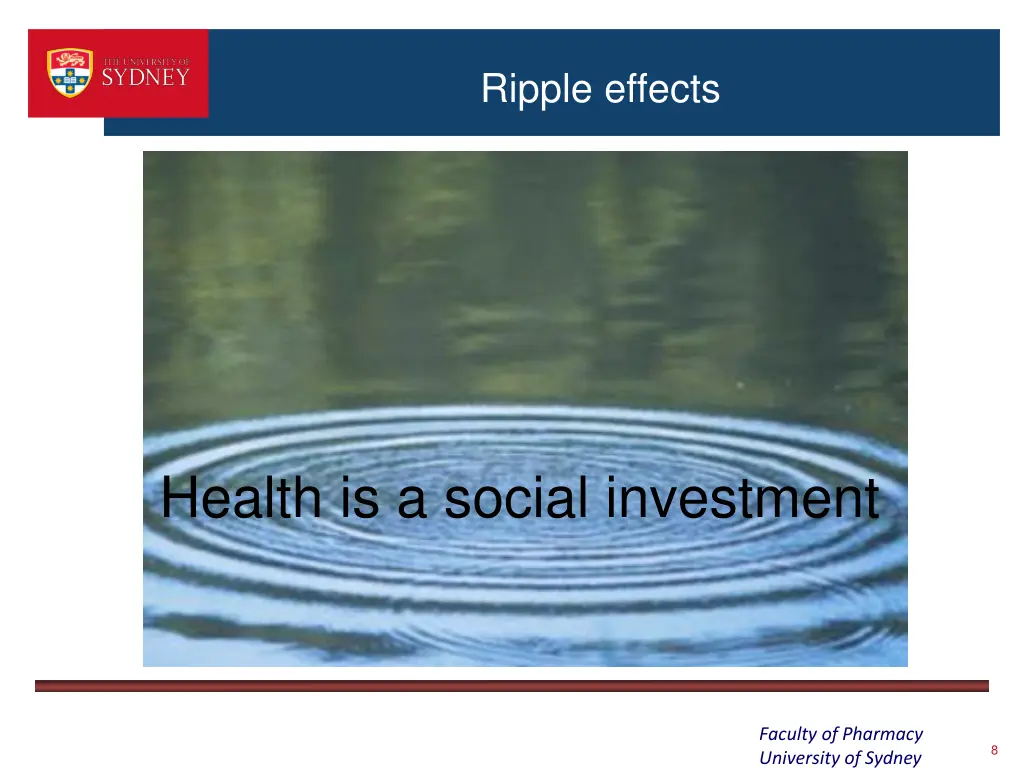 THE UNIVERSITY OF SYDNEY

Ripple effects

Health is a social investment

Faculty of Pharmacy
University of Sydney

8